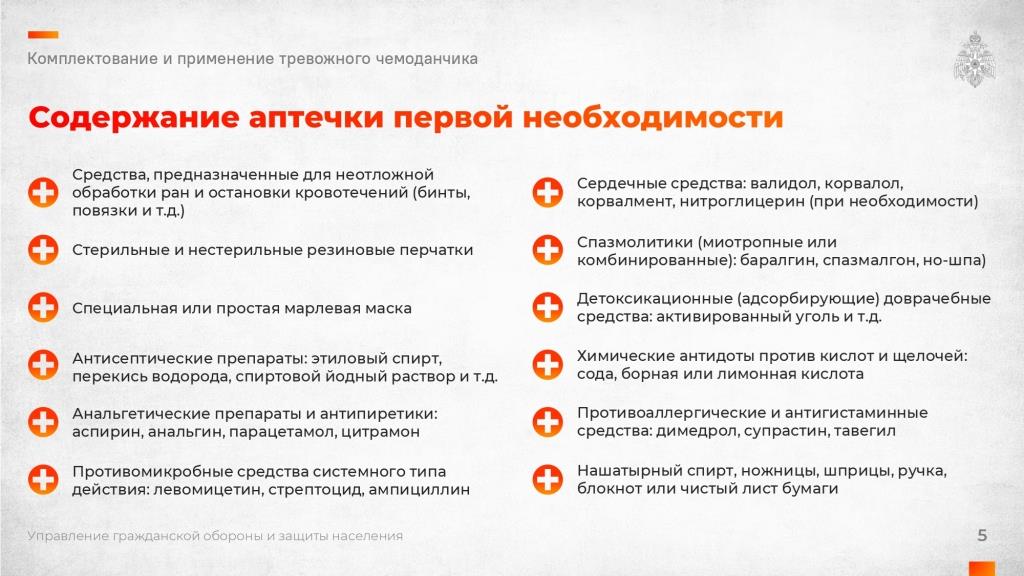 Комплектование и применение тревожного чемоданчика

Содержание аптечки первой необходимости

Средства, предназначенные для неотложной обработки ран и остановки кровотечений (бинты, повязки и т.д.)

Стерильные и нестерильные резиновые перчатки

Специальная или простая марлевая маска

Антисептические препараты: этиловый спирт, перекись водорода, спиртовой йодный раствор и т.д.

Анальгетические препараты и антипиретики: аспирин, анальгин, парацетамол, цитрамон

Противомикробные средства системного типа действия: левомицетин, стрептоцид, ампициллин

Сердечные средства: валидол, корвалол, корвалмент, нитроглицерин (при необходимости)

Спазмолитики (миотропные или комбинированные): баралгин, спазмалгон, но-шпа)

Детоксикационные (адсорбирующие) доврачебные средства: активированный уголь и т.д.

Химические антидоты против кислот и щелочей: сода, борная или лимонная кислота

Противоаллергические и антигистаминные средства: димедрол, супрастин, тавегил

Нашатырный спирт, ножницы, шприцы, ручка, блокнот или чистый лист бумаги

Управление гражданской обороны и защиты населения

5